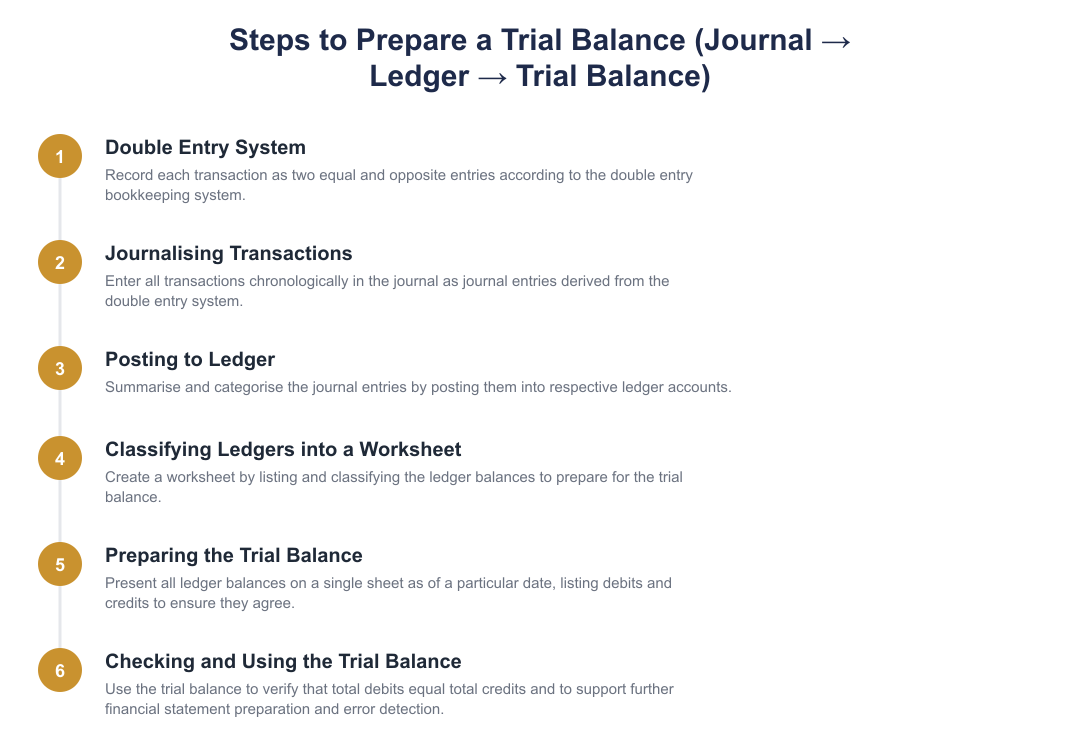 Steps to Prepare a Trial Balance (Journal → Ledger → Trial Balance)

1

Double Entry System

Record each transaction as two equal and opposite entries according to the double entry bookkeeping system.

2

Journalising Transactions

Enter all transactions chronologically in the journal as journal entries derived from the double entry system.

3

Posting to Ledger

Summarise and categorise the journal entries by posting them into respective ledger accounts.

4

Classifying Ledgers into a Worksheet

Create a worksheet by listing and classifying the ledger balances to prepare for the trial balance.

5

Preparing the Trial Balance

Present all ledger balances on a single sheet as of a particular date, listing debits and credits to ensure they agree.

6

Checking and Using the Trial Balance

Use the trial balance to verify that total debits equal total credits and to support further financial statement preparation and error detection.